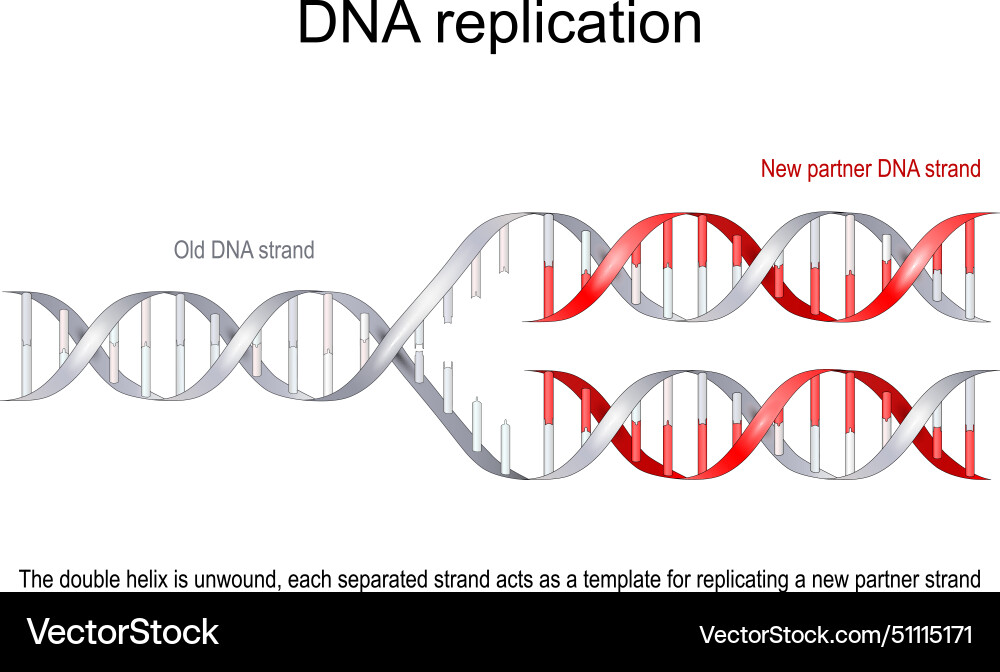 DNA replication

New partner DNA strand

Old DNA strand

The double helix is unwound, each separated strand acts as a template for replicating a new partner strand

VectorStock®

VectorStock.com/51115171